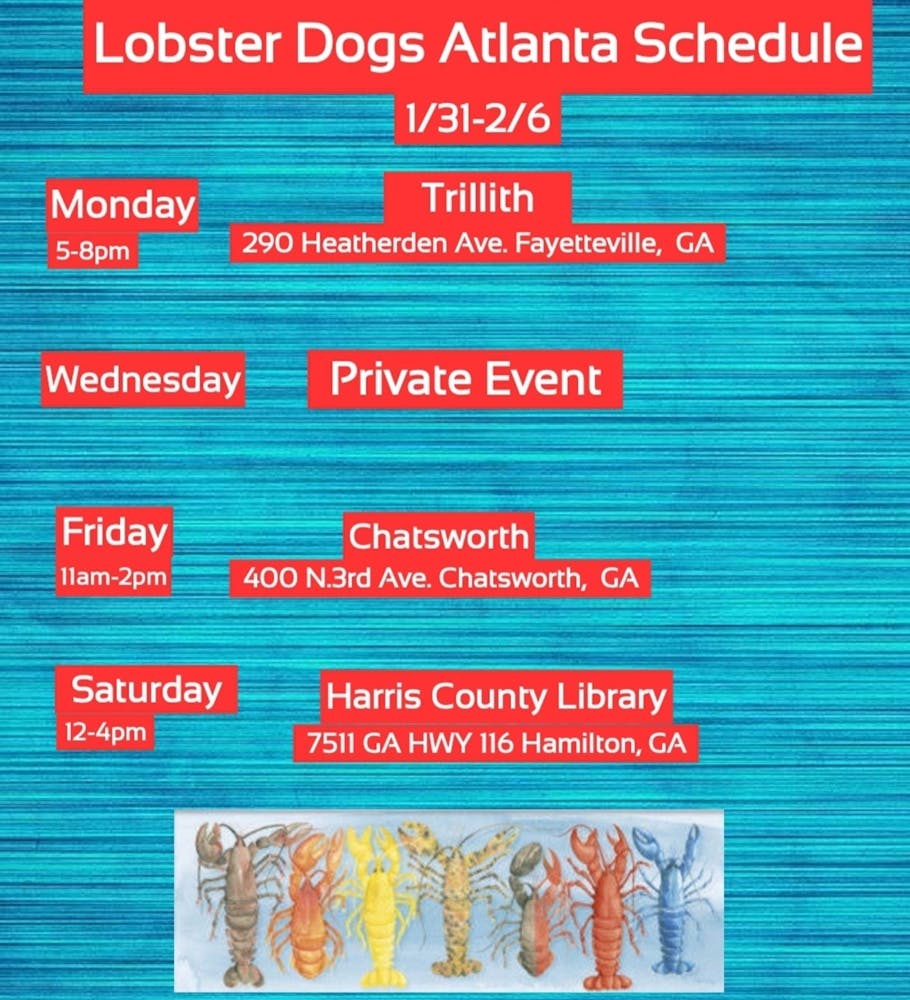 Lobster Dogs Atlanta Schedule

1/31-2/6

Monday
5-8pm

Trillith
290 Heatherden Ave. Fayetteville, GA

Wednesday

Private Event

Friday
11am-2pm

Chatsworth
400 N.3rd Ave. Chatsworth, GA

Saturday
12-4pm

Harris County Library
7511 GA HWY 116 Hamilton, GA